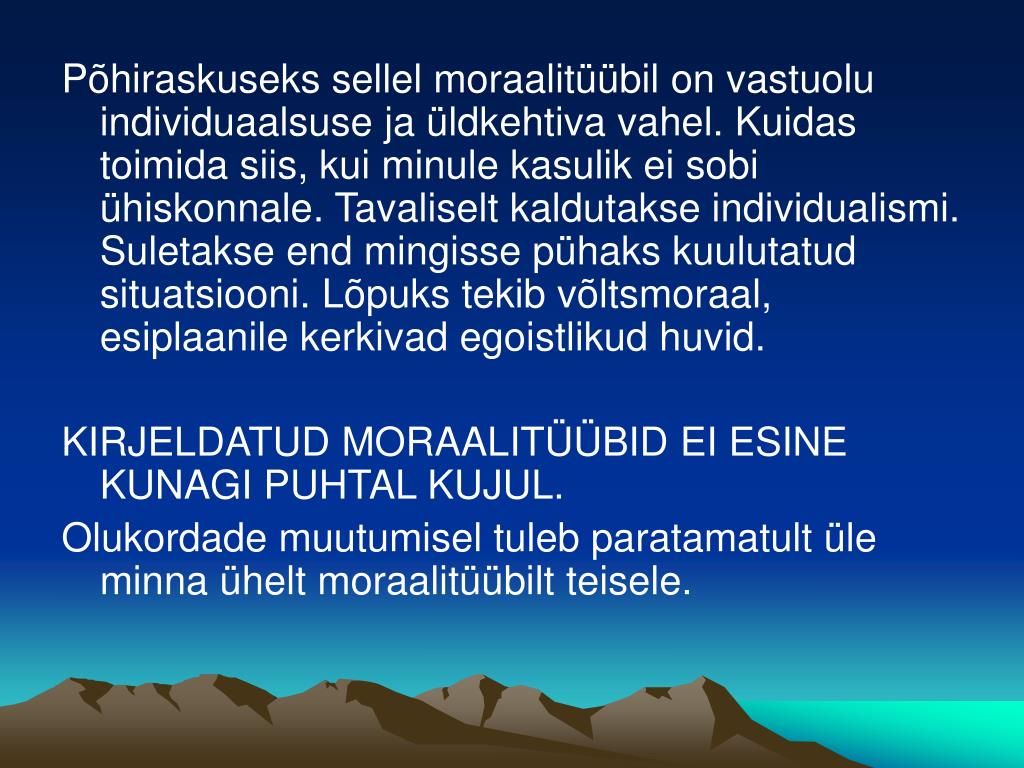 Põhiraskuseks sellel moraalitüübil on vastuolu individuaalsuse ja üldkehtiva vahel. Kuidas toimida siis, kui minule kasulik ei sobi ühiskonnale. Tavaliselt kaldutakse individualismi. Suletakse end mingisse pühaks kuulutatud situatsiooni. Lõpuks tekib võltsmoraal, esiplaanile kerkivad egoistlikud huvid.

KIRJELDATUD MORAALITÜÜBID EI ESINE KUNAGI PUHTAL KUJUL.

Olukordade muutumisel tuleb paratamatult üle minna ühelt moraalitüübilt teisele.